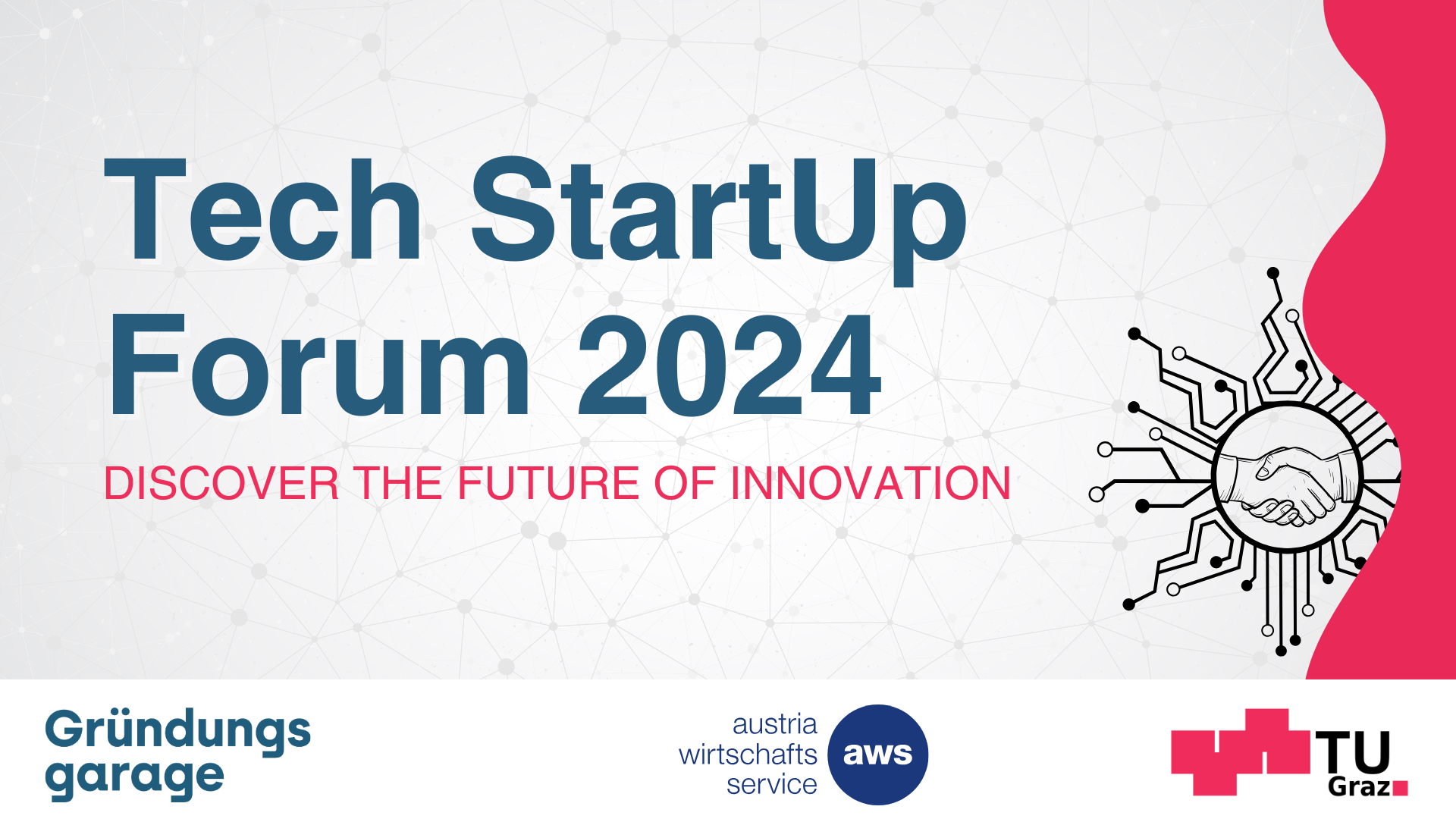 Tech StartUp Forum 2024

DISCOVER THE FUTURE OF INNOVATION

Gründungs garage

austria wirtschafts service

aws

TU Graz